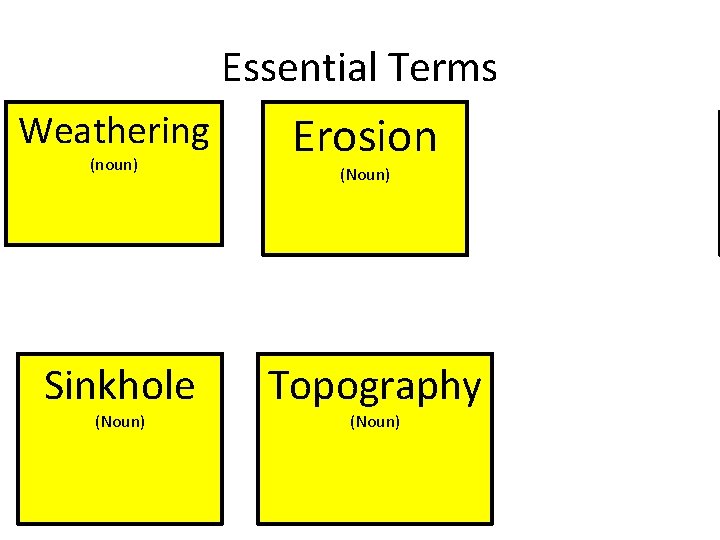 Essential Terms

Weathering
(noun)

Erosion
(Noun)

Sinkhole
(Noun)

Topography
(Noun)